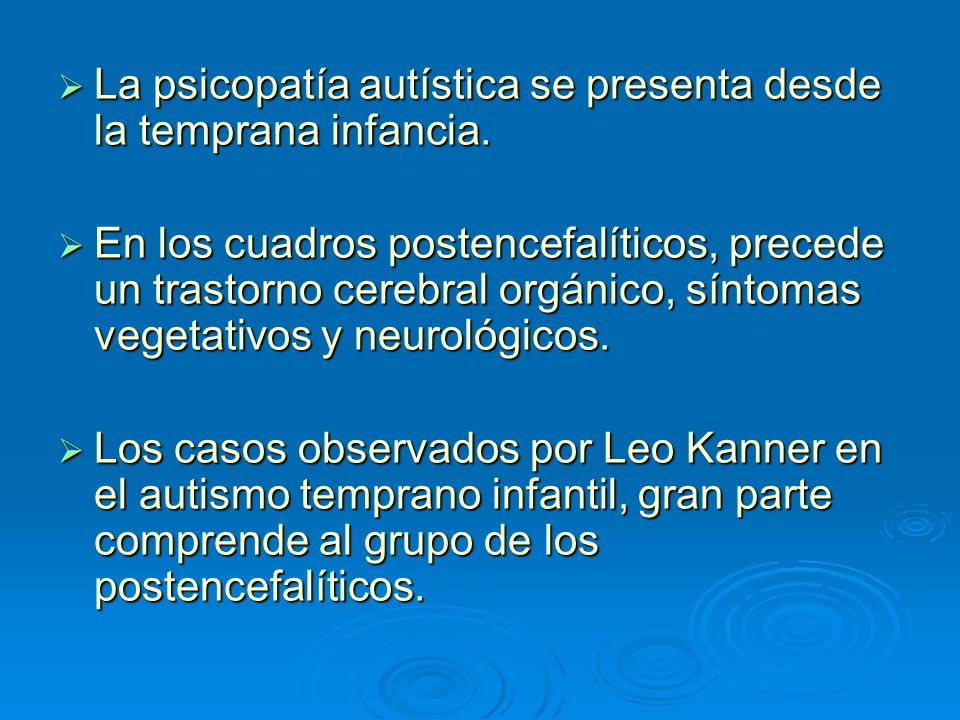 ➢ La psicopatía autística se presenta desde la temprana infancia.

➢ En los cuadros postencefalíticos, precede un trastorno cerebral orgánico, síntomas vegetativos y neurológicos.

➢ Los casos observados por Leo Kanner en el autismo temprano infantil, gran parte comprende al grupo de los postencefalíticos.